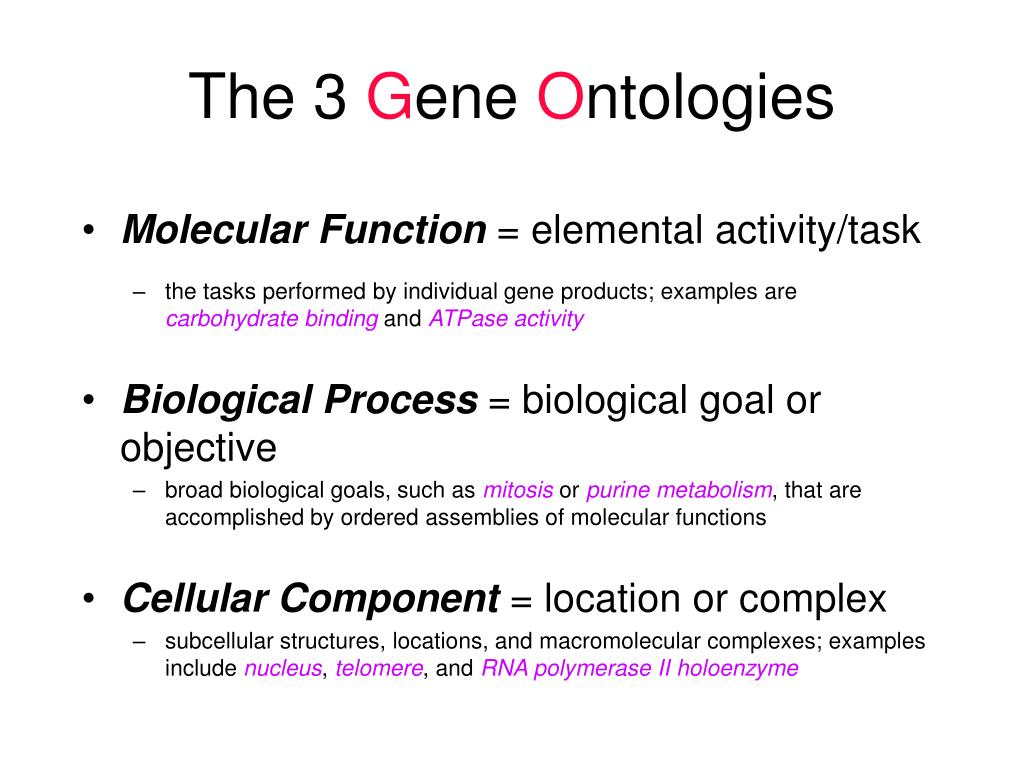 The 3 Gene Ontologies

• Molecular Function = elemental activity/task

– the tasks performed by individual gene products; examples are carbohydrate binding and ATPase activity

• Biological Process = biological goal or objective

– broad biological goals, such as mitosis or purine metabolism, that are accomplished by ordered assemblies of molecular functions

• Cellular Component = location or complex

– subcellular structures, locations, and macromolecular complexes; examples include nucleus, telomere, and RNA polymerase II holoenzyme